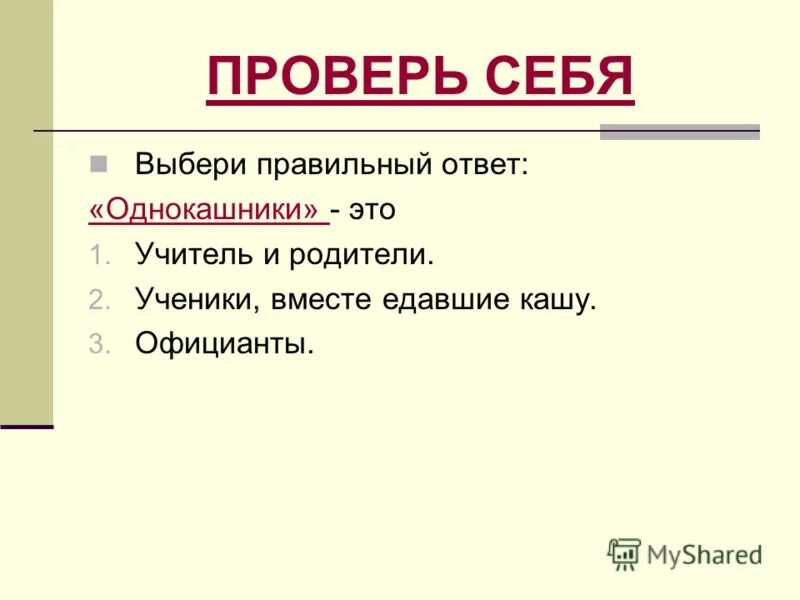 ПРОВЕРЬ СЕБЯ

Выбери правильный ответ:

«Однокашники» - это

1. Учитель и родители.
2. Ученики, вместе едавшие кашу.
3. Официанты.

MyShared